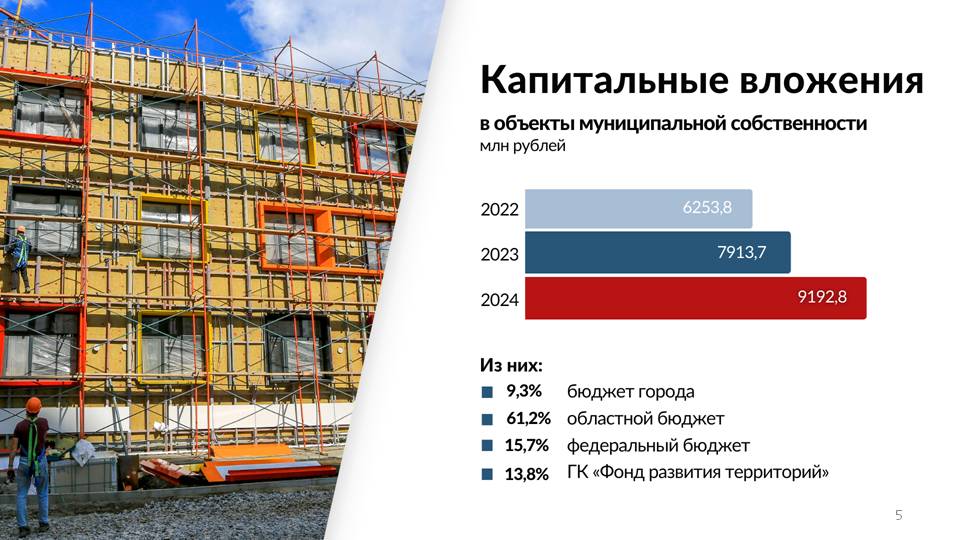 Капитальные вложения

в объекты муниципальной собственности
млн рублей

2022 6253,8
2023 7913,7
2024 9192,8

Из них:
9,3% бюджет города
61,2% областной бюджет
15,7% федеральный бюджет
13,8% ГК «Фонд развития территорий»

5